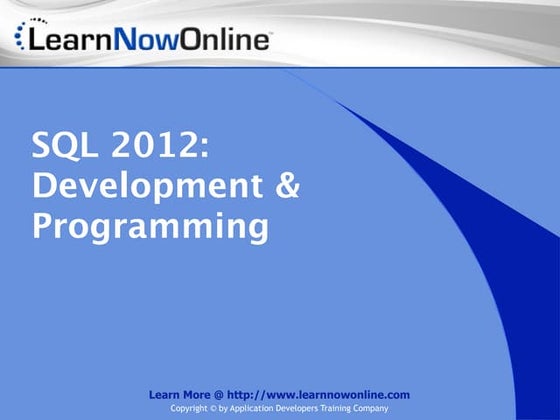 LearnNowOnline™

SQL 2012: Development & Programming

Learn More @ http://www.learnnowonline.com
Copyright © by Application Developers Training Company